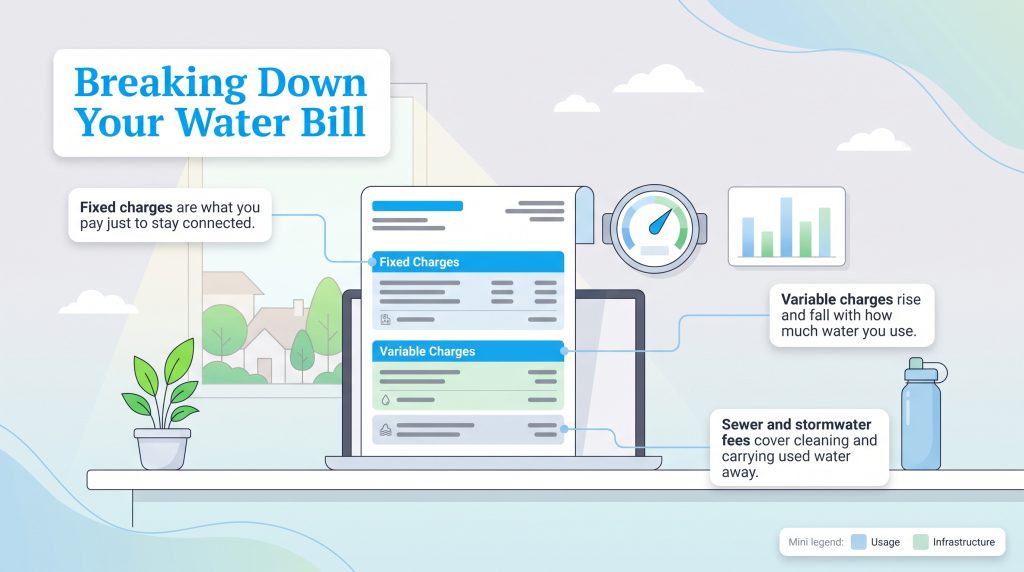 Breaking Down Your Water Bill

Fixed charges are what you pay just to stay connected.

Fixed Charges

Variable Charges

Variable charges rise and fall with how much water you use.

Sewer and stormwater fees cover cleaning and carrying used water away.

Mini legend: Usage Infrastructure